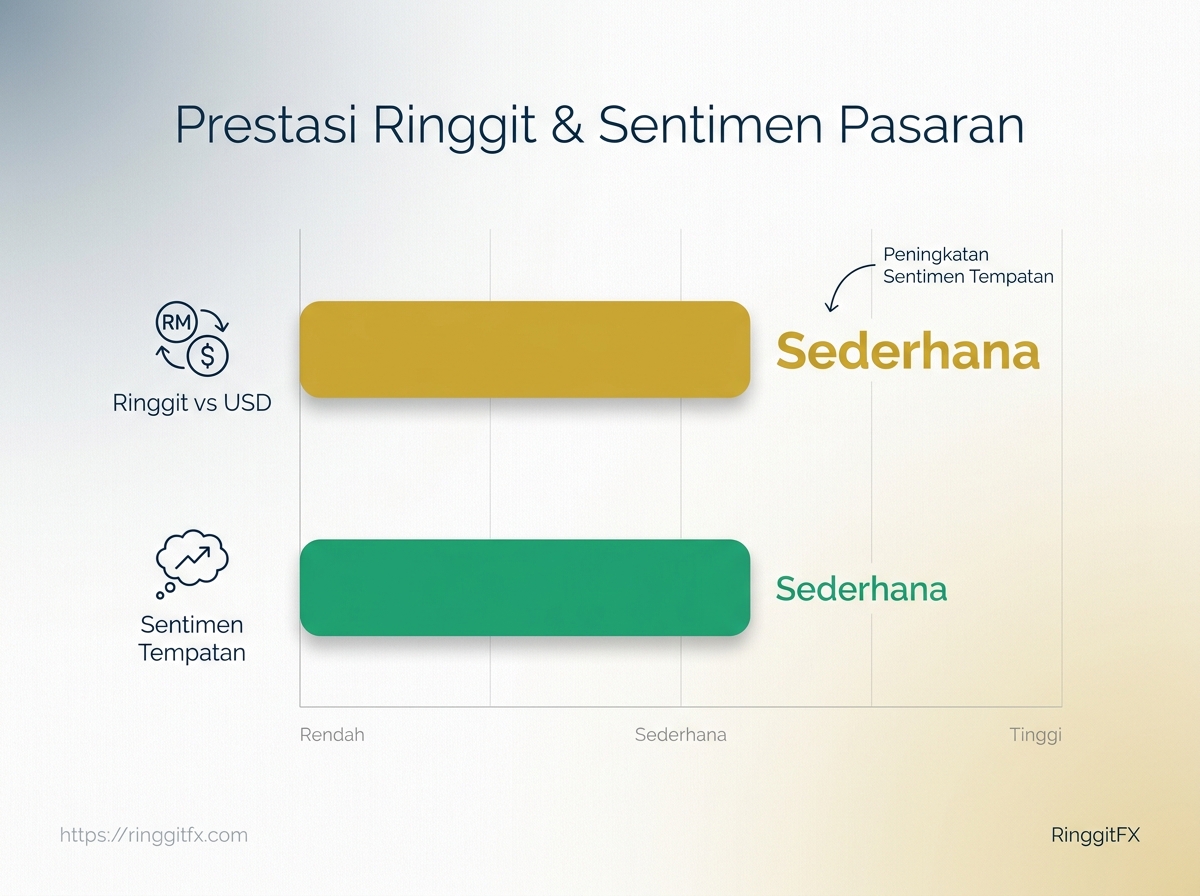 Prestasi Ringgit & Sentimen Pasaran

Peningkatan Sentimen Tempatan

RM

$

Ringgit vs USD

Sederhana

Sentimen Tempatan

Sederhana

Rendah

Sederhana

Tinggi

https://ringgitfx.com

RinggitFX